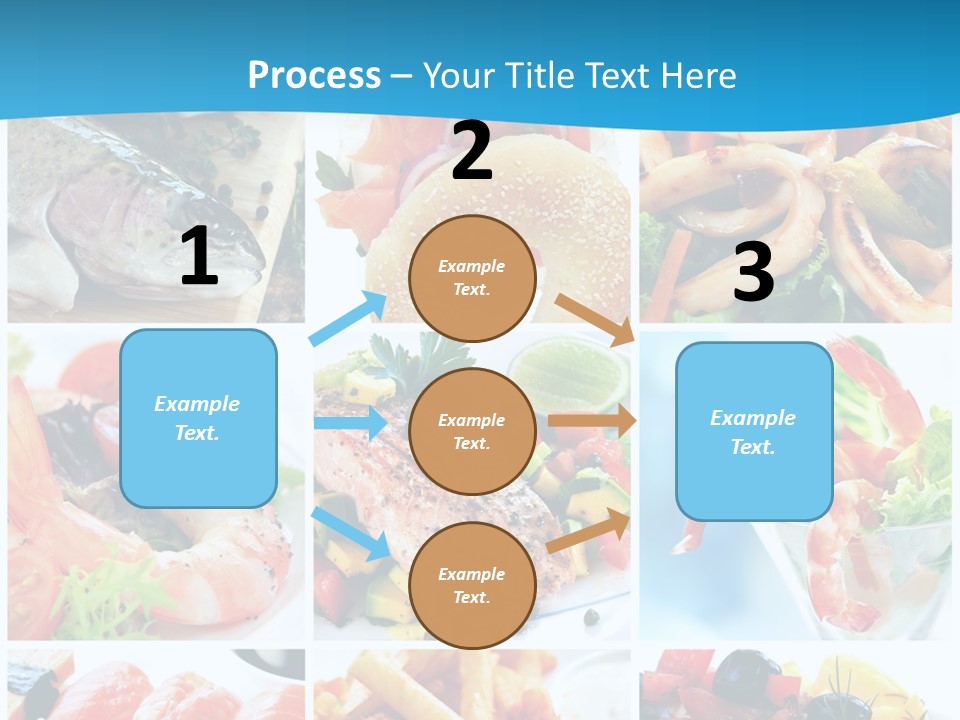 Process – Your Title Text Here

1

Example Text.

2

Example Text.

Example Text.

Example Text.

3

Example Text.